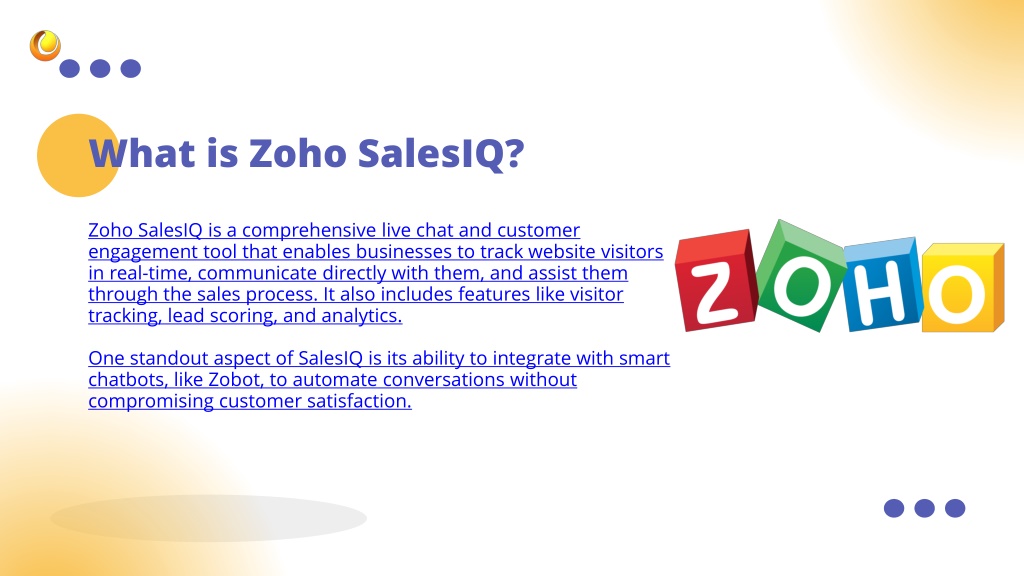 What is Zoho SalesIQ?

Zoho SalesIQ is a comprehensive live chat and customer engagement tool that enables businesses to track website visitors in real-time, communicate directly with them, and assist them through the sales process. It also includes features like visitor tracking, lead scoring, and analytics.

One standout aspect of SalesIQ is its ability to integrate with smart chatbots, like Zobot, to automate conversations without compromising customer satisfaction.

ZOHO